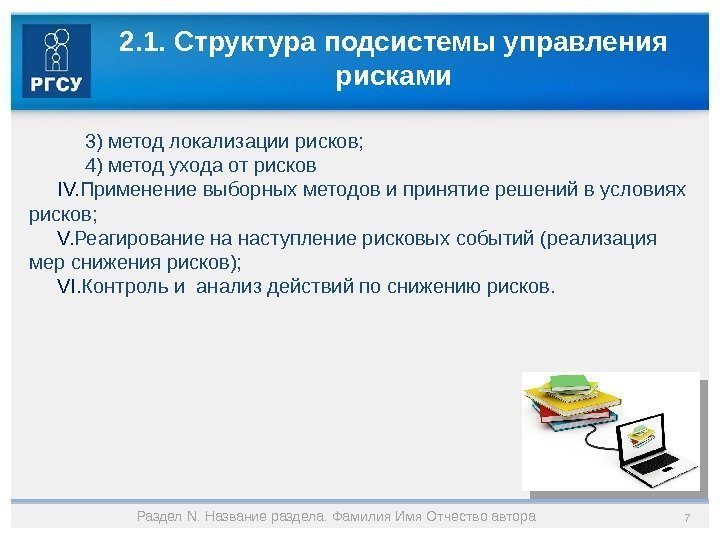 РГСУ

2.1. Структура подсистемы управления рисками

3) метод локализации рисков;

4) метод ухода от рисков

IV.Применение выборных методов и принятие решений в условиях рисков;

V.Реагирование на наступление рисковых событий (реализация мер снижения рисков);

VI.Контроль и анализ действий по снижению рисков.

Раздел N. Название раздела. Фамилия Имя Отчество автора

7